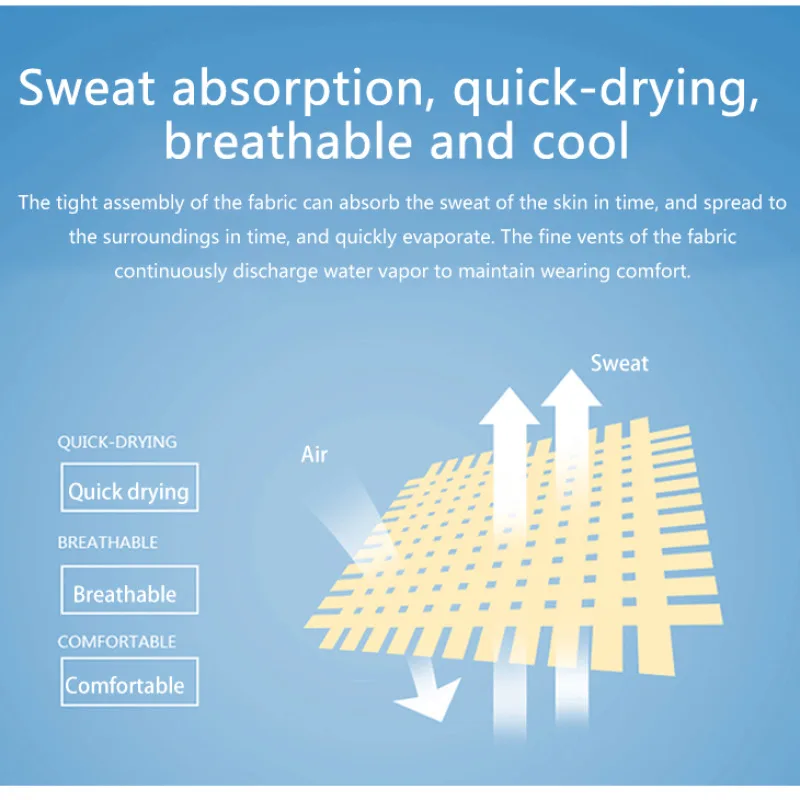 Sweat absorption, quick-drying, breathable and cool

The tight assembly of the fabric can absorb the sweat of the skin in time, and spread to the surroundings in time, and quickly evaporate. The fine vents of the fabric continuously discharge water vapor to maintain wearing comfort.

QUICK-DRYING

Quick drying

BREATHABLE

Breathable

COMFORTABLE

Comfortable

Air

Sweat